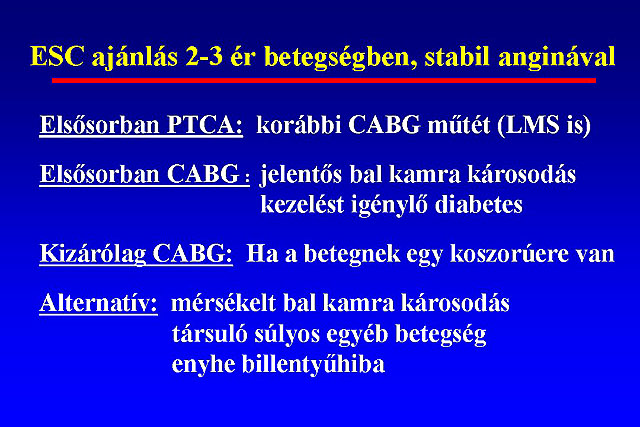 ESC ajánlás 2-3 ér betegségben, stabil anginával

Elsősorban PTCA: korábbi CABG műtét (LMS is)

Elsősorban CABG : jelentős bal kamra károsodás
kezelést igénylő diabetes

Kizárólag CABG: Ha a betegnek egy koszorúere van

Alternatív: mérsékelt bal kamra károsodás
társuló súlyos egyéb betegség
enyhe billentyűhiba